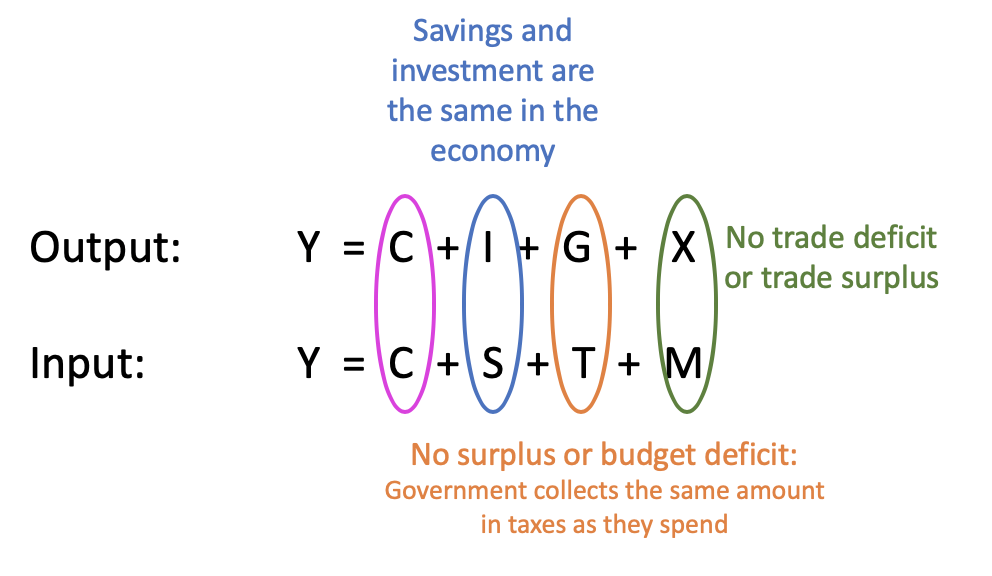 Savings and investment are the same in the economy

Output: $Y = C + I + G + X$

No trade deficit or trade surplus

Input: $Y = C + S + T + M$

No surplus or budget deficit:
Government collects the same amount in taxes as they spend